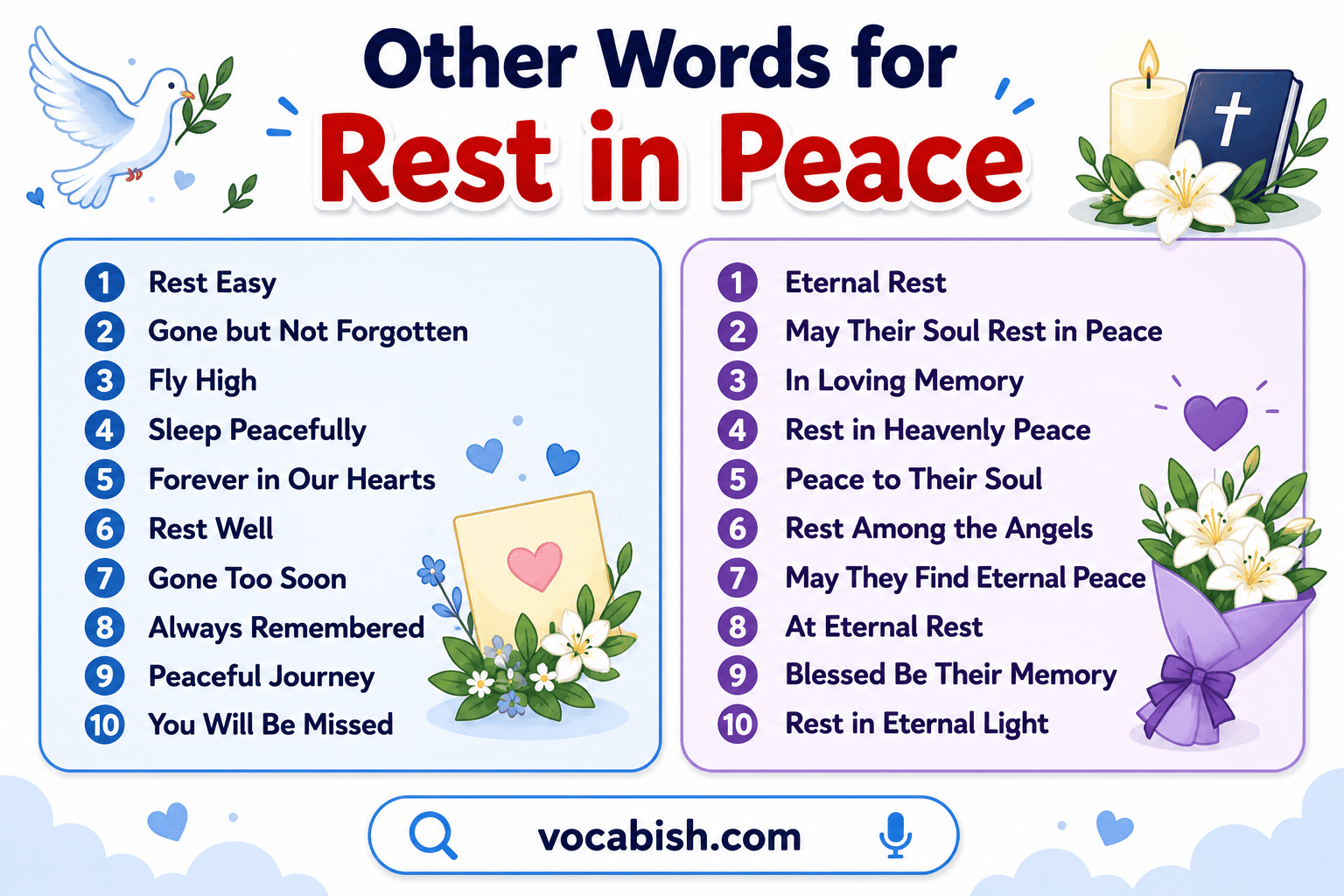 Other Words for
Rest in Peace

1 Rest Easy
2 Gone but Not Forgotten
3 Fly High
4 Sleep Peacefully
5 Forever in Our Hearts
6 Rest Well
7 Gone Too Soon
8 Always Remembered
9 Peaceful Journey
10 You Will Be Missed

1 Eternal Rest
2 May Their Soul Rest in Peace
3 In Loving Memory
4 Rest in Heavenly Peace
5 Peace to Their Soul
6 Rest Among the Angels
7 May They Find Eternal Peace
8 At Eternal Rest
9 Blessed Be Their Memory
10 Rest in Eternal Light

vocabish.com